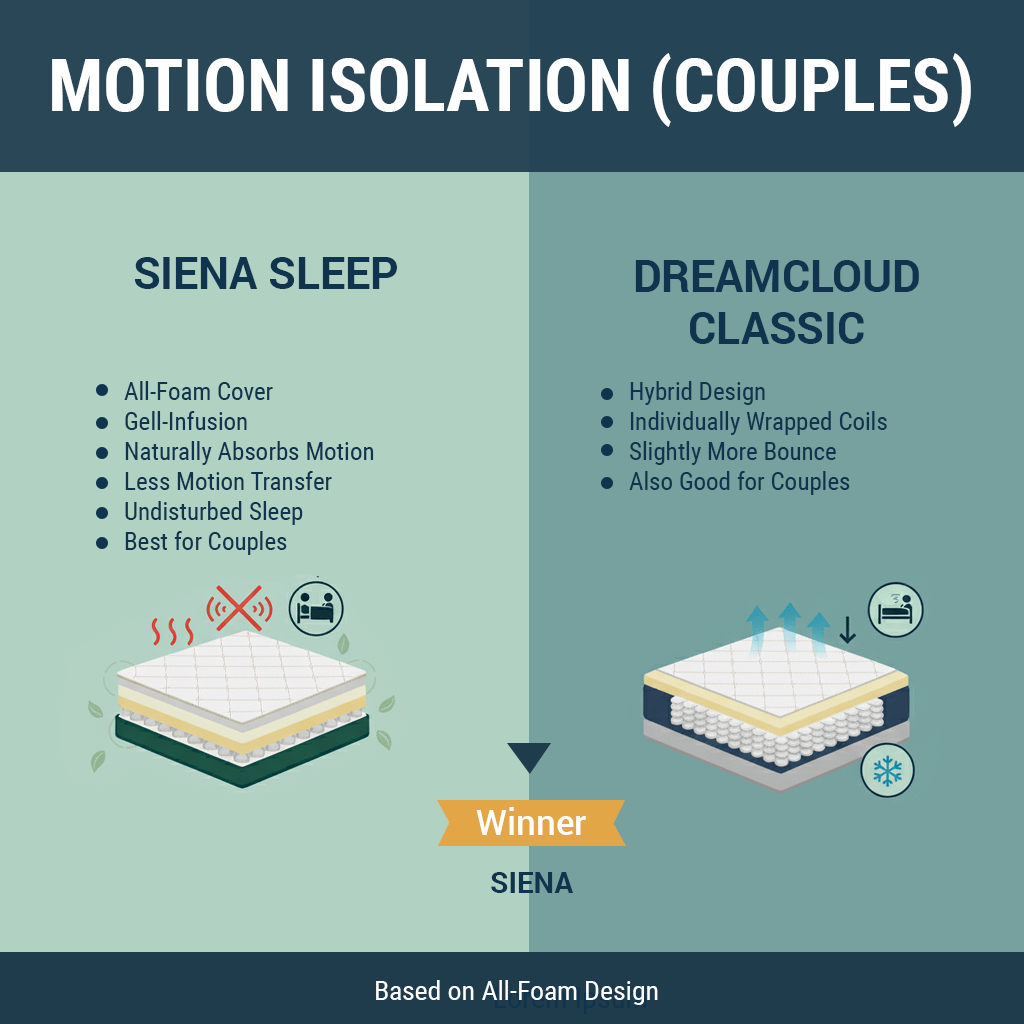 MOTION ISOLATION (COUPLES)

SIENA SLEEP

- All-Foam Cover
- Gell-Infusion
- Naturally Absorbs Motion
- Less Motion Transfer
- Undisturbed Sleep
- Best for Couples

DREAMCLOUD CLASSIC

- Hybrid Design
- Individually Wrapped Coils
- Slightly More Bounce
- Also Good for Couples

Winner

SIENA

Based on All-Foam Design